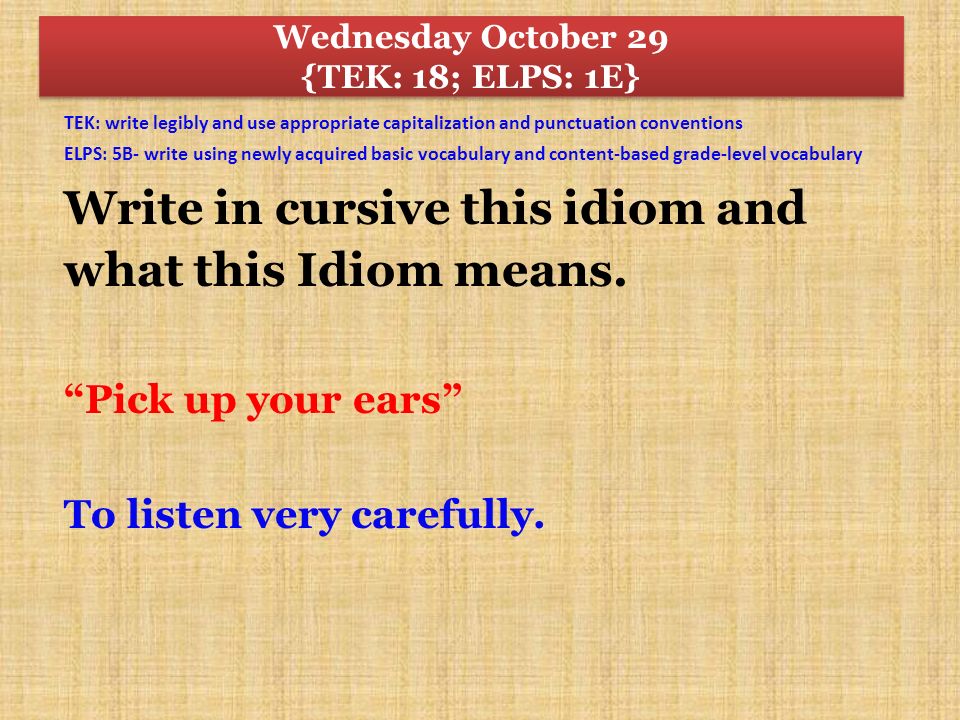 Wednesday October 29
{TEK: 18; ELPS: 1E}

TEK: write legibly and use appropriate capitalization and punctuation conventions

ELPS: 5B- write using newly acquired basic vocabulary and content-based grade-level vocabulary

Write in cursive this idiom and what this Idiom means.

“Pick up your ears”

To listen very carefully.